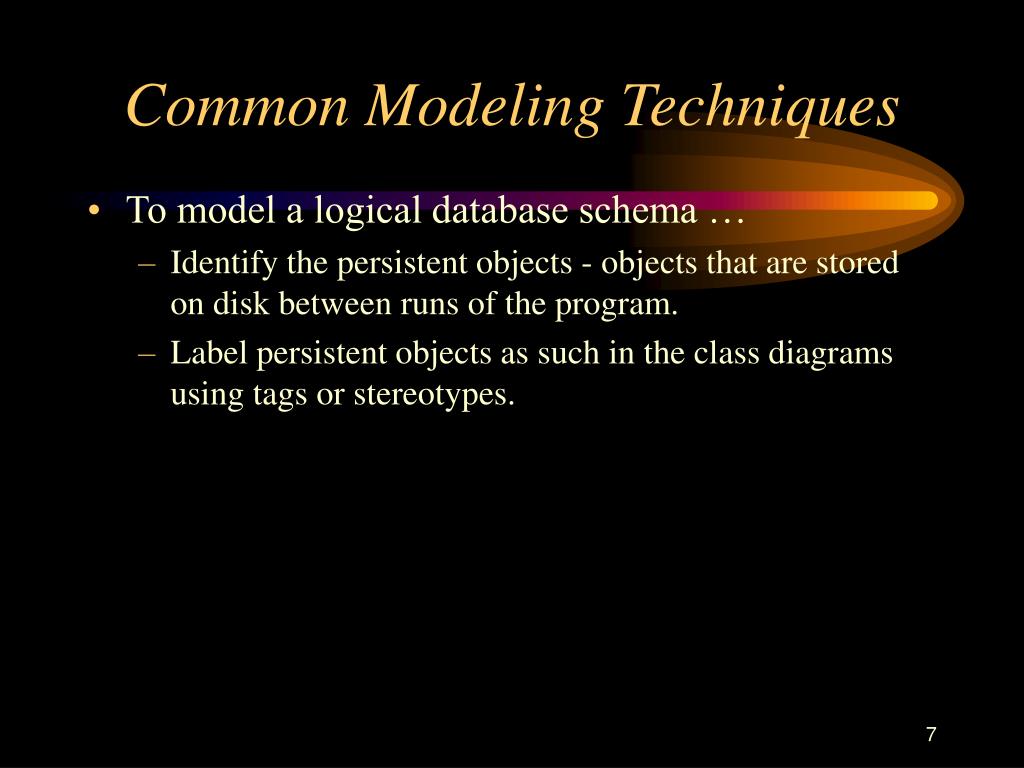 Common Modeling Techniques

• To model a logical database schema …
– Identify the persistent objects - objects that are stored on disk between runs of the program.
– Label persistent objects as such in the class diagrams using tags or stereotypes.

7